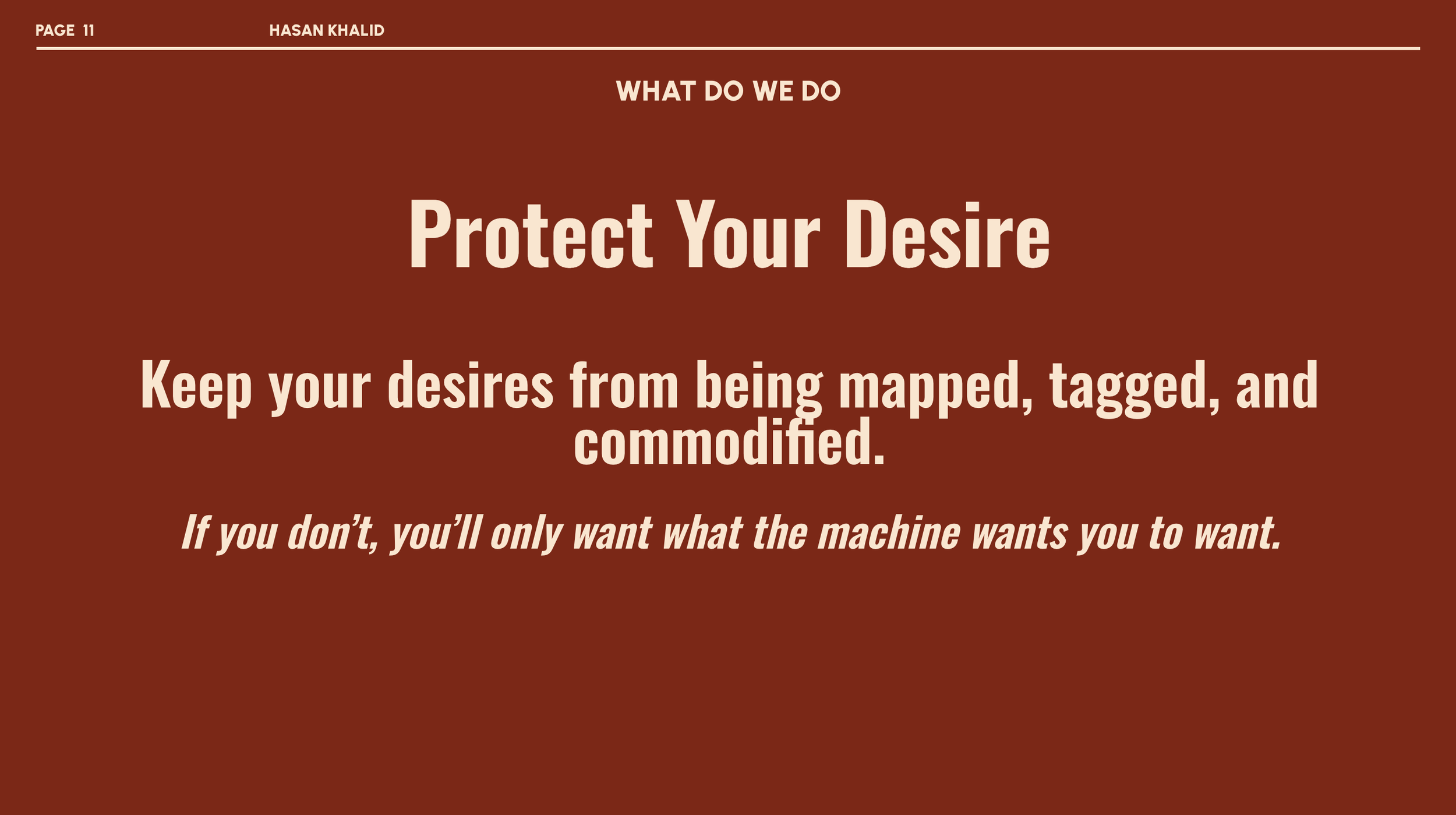 PAGE 11 HASAN KHALID

WHAT DO WE DO

Protect Your Desire

Keep your desires from being mapped, tagged, and commodified.

If you don’t, you’ll only want what the machine wants you to want.